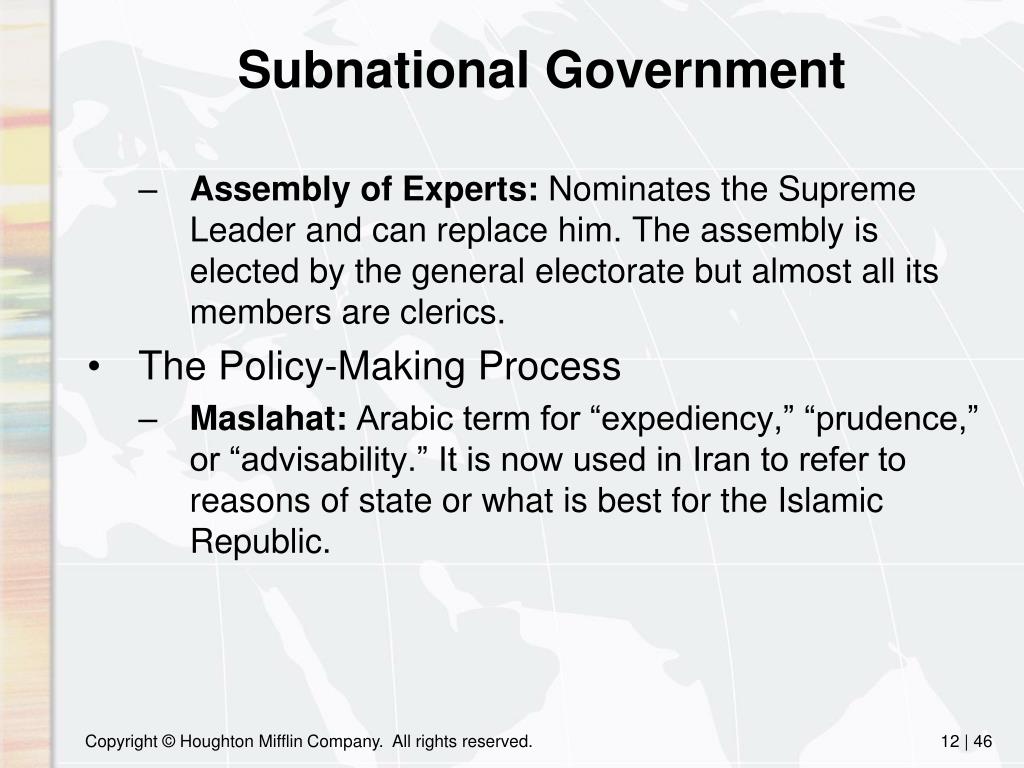 Subnational Government

– Assembly of Experts: Nominates the Supreme Leader and can replace him. The assembly is elected by the general electorate but almost all its members are clerics.

• The Policy-Making Process

– Maslahat: Arabic term for “expediency,” “prudence,” or “advisability.” It is now used in Iran to refer to reasons of state or what is best for the Islamic Republic.

Copyright © Houghton Mifflin Company. All rights reserved.

12 | 46